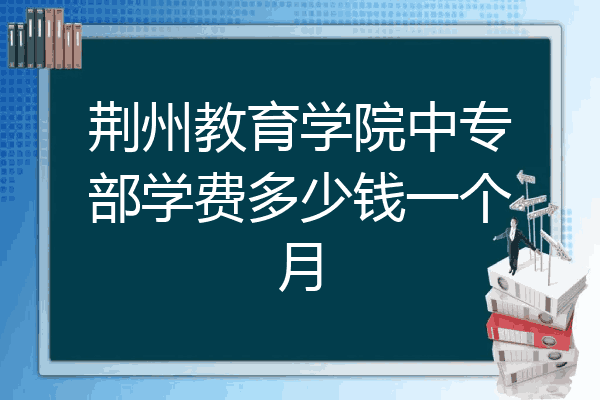 荆州教育学院中专部学费多少钱一个月